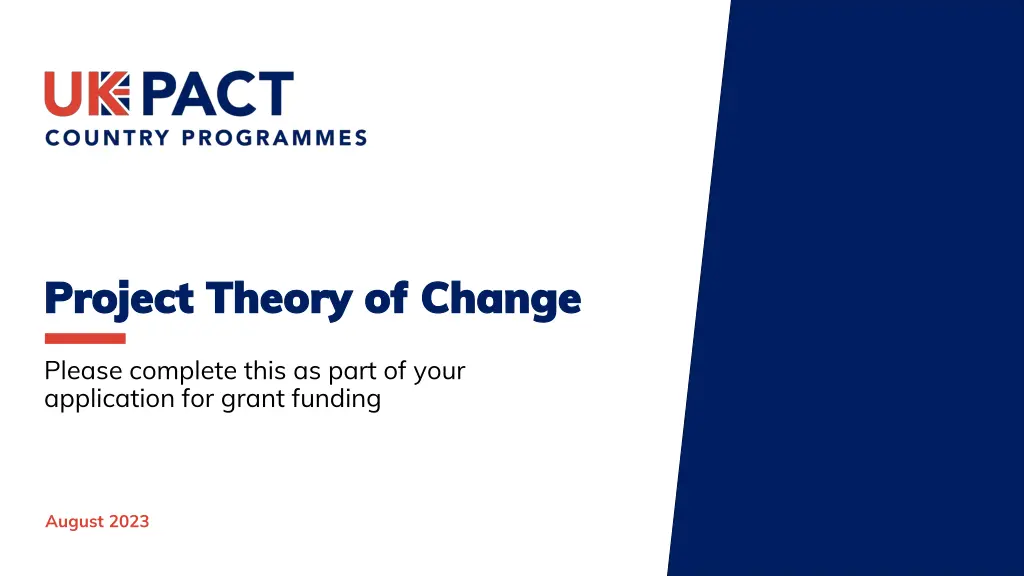 UK PACT
COUNTRY PROGRAMMES

Project Theory of Change

Please complete this as part of your application for grant funding

August 2023